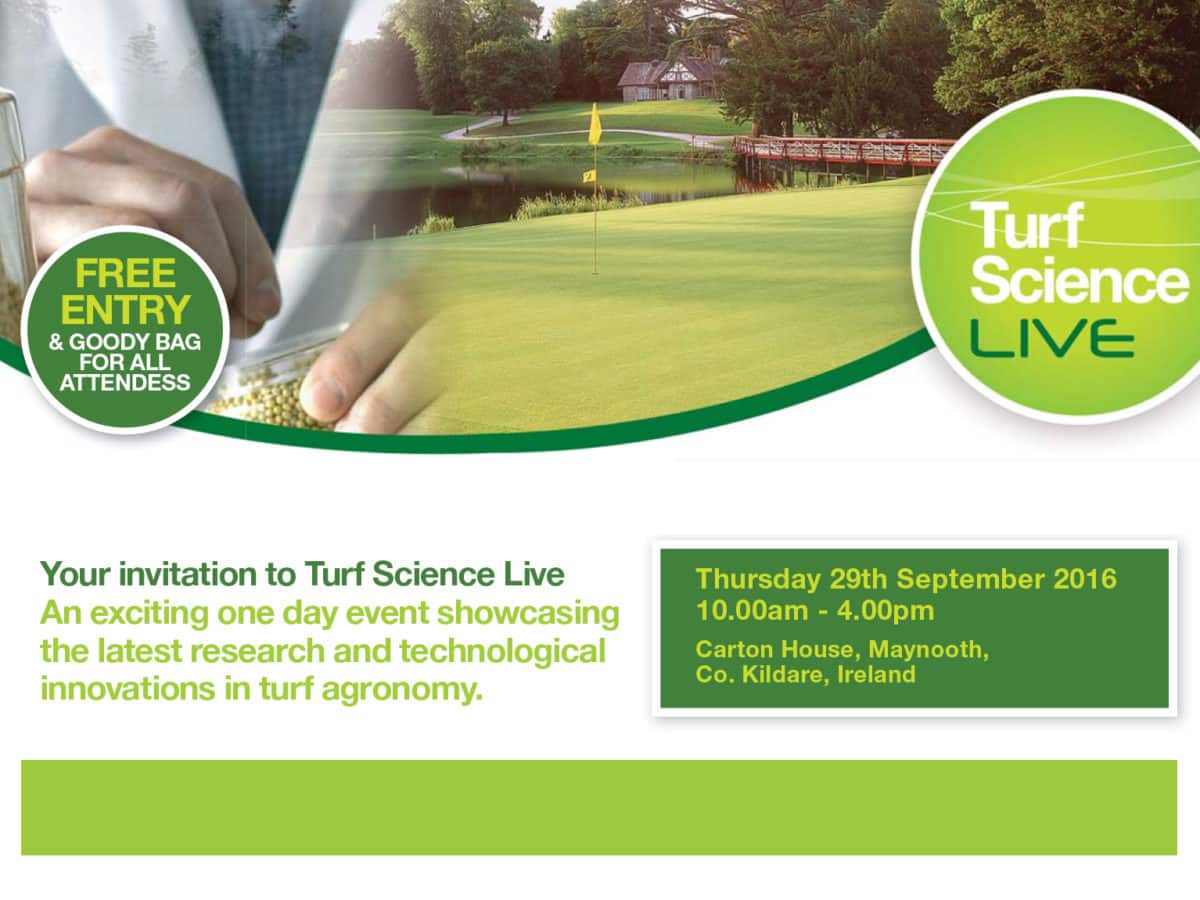 FREE ENTRY
& GOODY BAG FOR ALL ATTENDESS

Turf Science LIVE

Your invitation to Turf Science Live
An exciting one day event showcasing the latest research and technological innovations in turf agronomy.

Thursday 29th September 2016
10.00am - 4.00pm
Carton House, Maynooth, Co. Kildare, Ireland